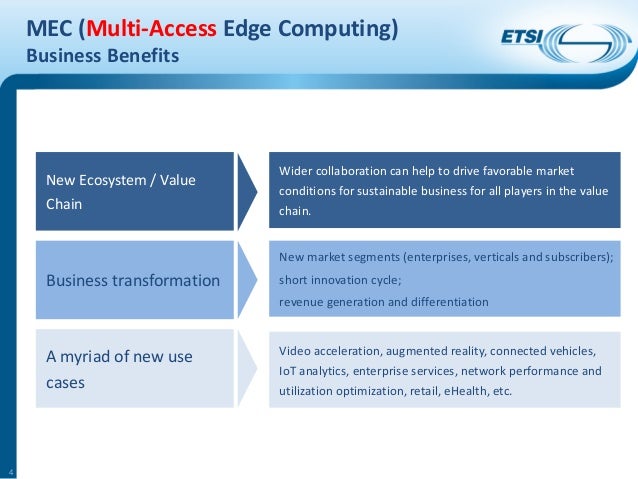 MEC (Multi-Access Edge Computing)
Business Benefits

ETSI

New Ecosystem / Value Chain

Wider collaboration can help to drive favorable market conditions for sustainable business for all players in the value chain.

Business transformation

New market segments (enterprises, verticals and subscribers);
short innovation cycle;
revenue generation and differentiation

A myriad of new use cases

Video acceleration, augmented reality, connected vehicles, IoT analytics, enterprise services, network performance and utilization optimization, retail, eHealth, etc.

4